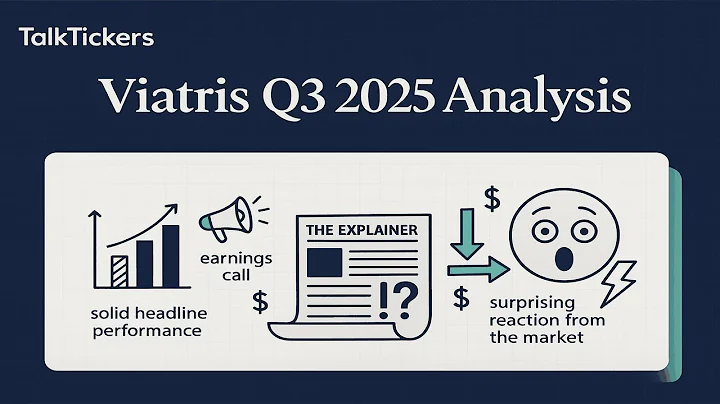 TalkTickers

Viatris Q3 2025 Analysis

solid headline performance

earnings call

$

THE EXPLAINER

!?

$

$

surprising reaction from the market